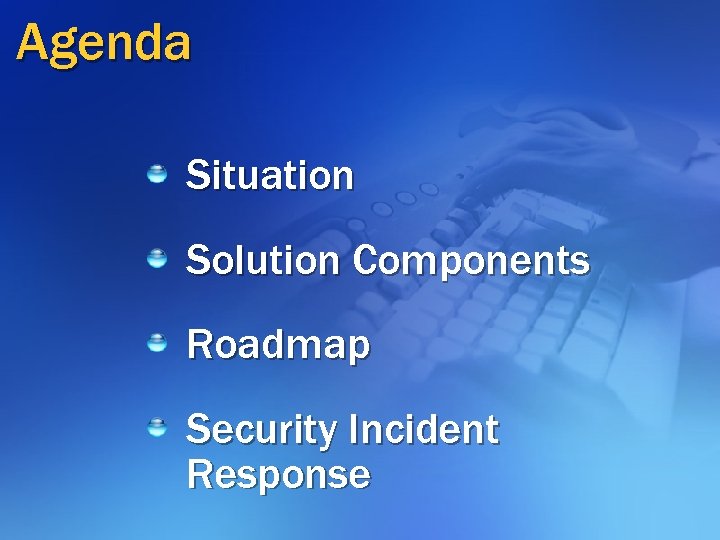 Agenda

Situation

Solution Components

Roadmap

Security Incident Response